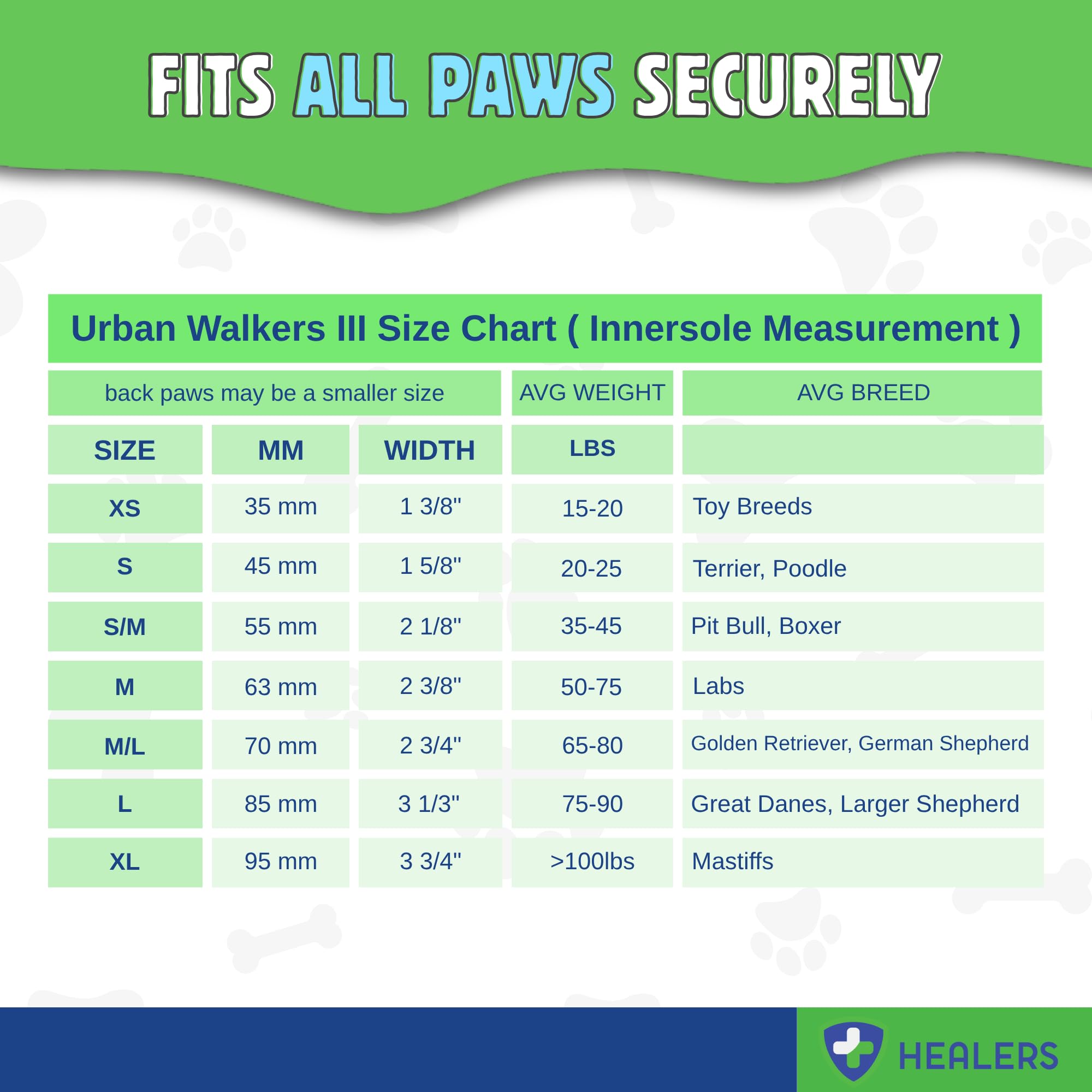 FITS ALL PAWS SECURELY

Urban Walkers III Size Chart ( Innersole Measurement )

| back paws may be a smaller size | | | AVG WEIGHT | AVG BREED |
|---|---|---|---|---|
| SIZE | MM | WIDTH | LBS | |
| XS | 35 mm | 1 3/8" | 15-20 | Toy Breeds |
| S | 45 mm | 1 5/8" | 20-25 | Terrier, Poodle |
| S/M | 55 mm | 2 1/8" | 35-45 | Pit Bull, Boxer |
| M | 63 mm | 2 3/8" | 50-75 | Labs |
| M/L | 70 mm | 2 3/4" | 65-80 | Golden Retriever, German Shepherd |
| L | 85 mm | 3 1/3" | 75-90 | Great Danes, Larger Shepherd |
| XL | 95 mm | 3 3/4" | >100lbs | Mastiffs |

HEALERS